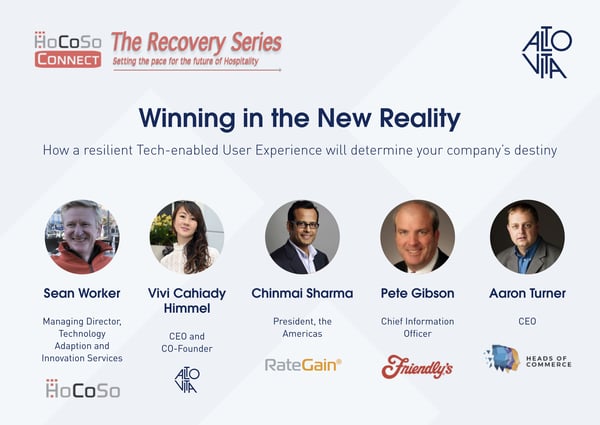 HoCoSo CONNECT The Recovery Series
Setting the pace for the future of Hospitality

ALTO VITA

Winning in the New Reality

How a resilient Tech-enabled User Experience will determine your company's destiny

Sean Worker
Managing Director, Technology Adaption and Innovation Services
HoCoSo

Vivi Cahiady Himmel
CEO and CO-Founder
ALTO VITA

Chinmai Sharma
President, the Americas
RateGain®

Pete Gibson
Chief Information Officer
Friendly's

Aaron Turner
CEO
HEADS OF COMMERCE